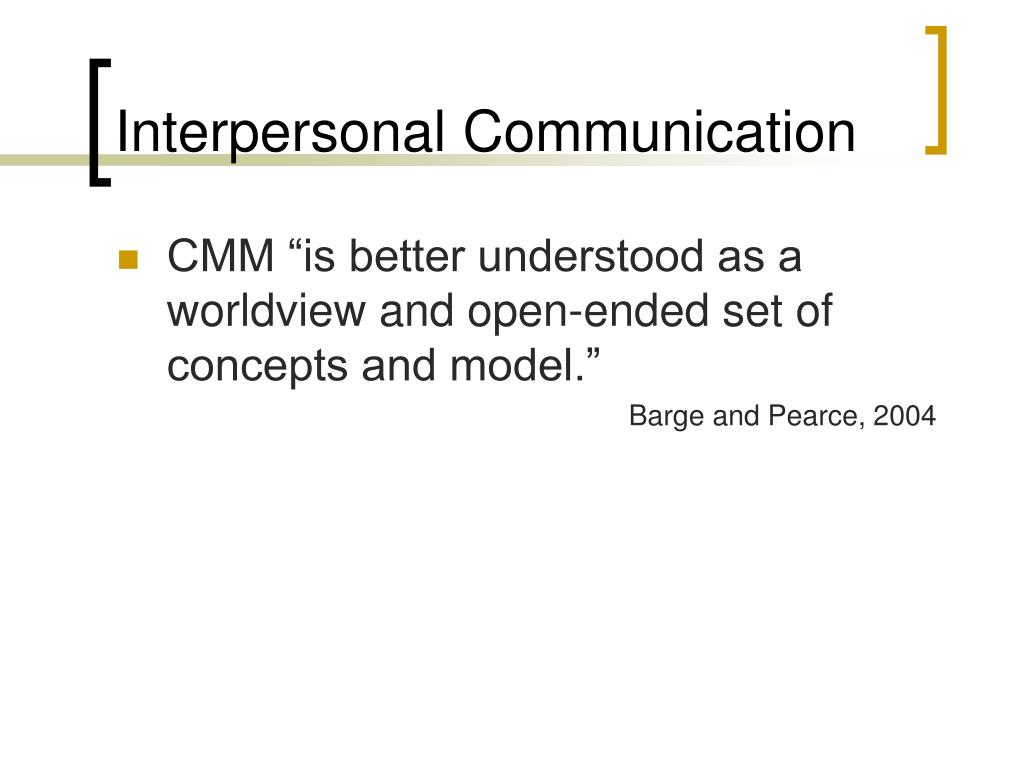 Interpersonal Communication

CMM “is better understood as a worldview and open-ended set of concepts and model.”

Barge and Pearce, 2004